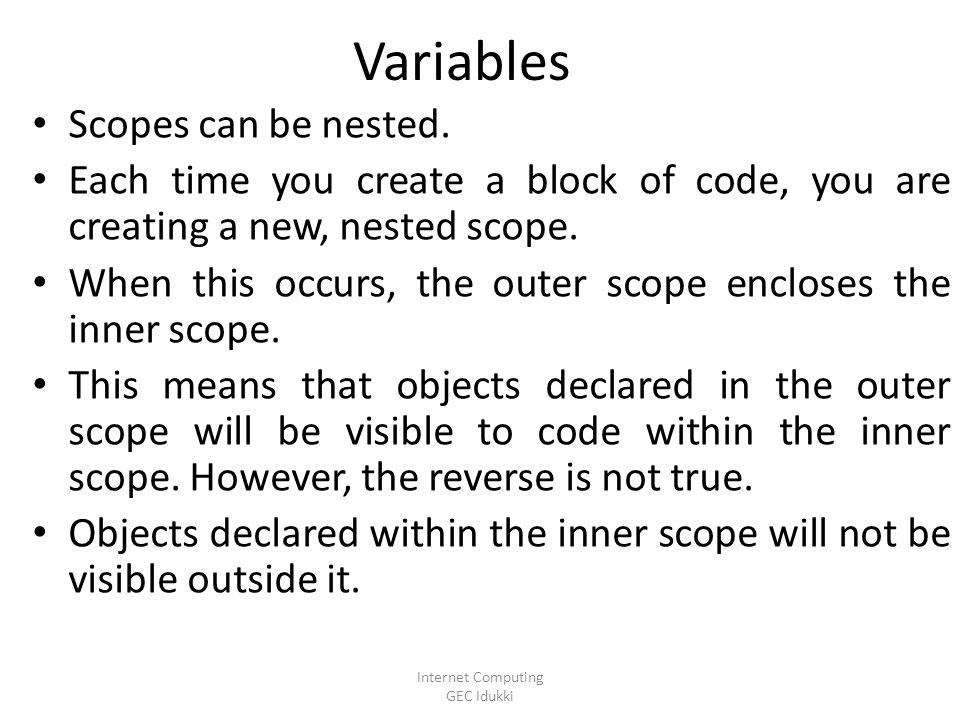 Variables

• Scopes can be nested.

• Each time you create a block of code, you are creating a new, nested scope.

• When this occurs, the outer scope encloses the inner scope.

• This means that objects declared in the outer scope will be visible to code within the inner scope. However, the reverse is not true.

• Objects declared within the inner scope will not be visible outside it.

Internet Computing
GEC Idukki